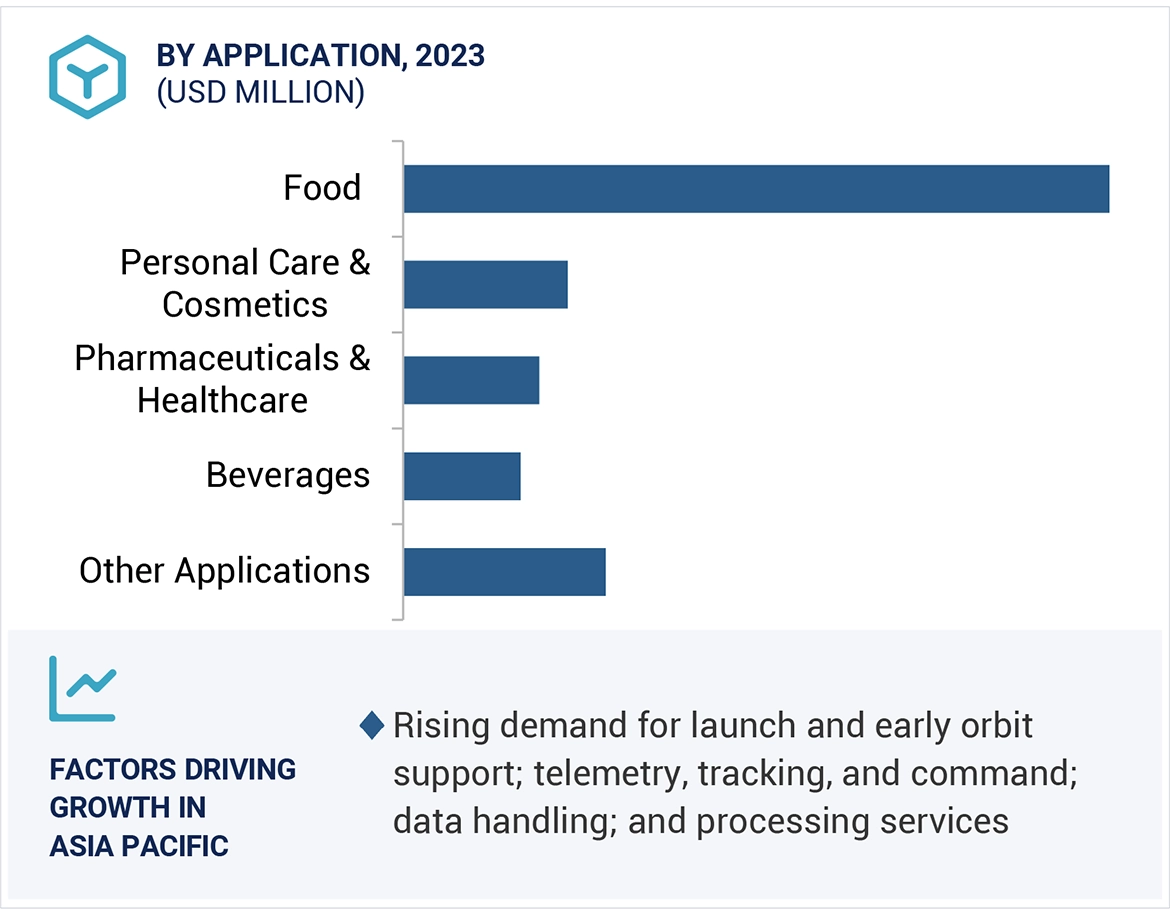 BY APPLICATION, 2023
(USD MILLION)

Food

Personal Care & Cosmetics

Pharmaceuticals & Healthcare

Beverages

Other Applications

FACTORS DRIVING GROWTH IN ASIA PACIFIC

Rising demand for launch and early orbit support; telemetry, tracking, and command; data handling; and processing services